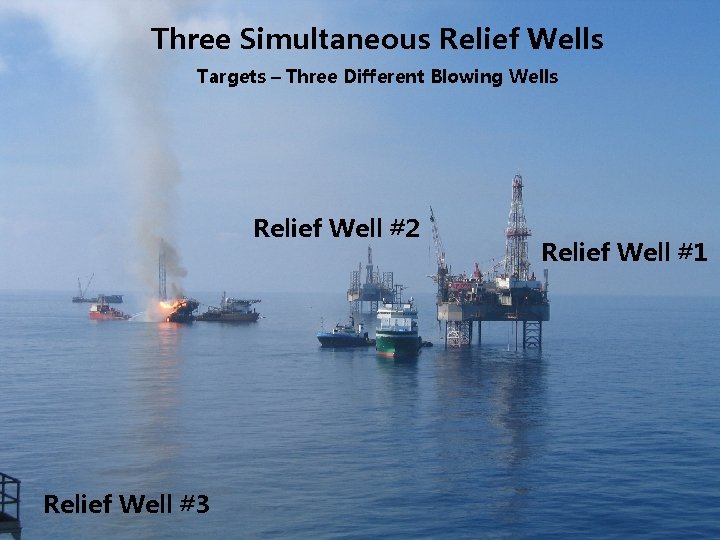 Three Simultaneous Relief Wells

Targets – Three Different Blowing Wells

Relief Well #2

Relief Well #1

Relief Well #3